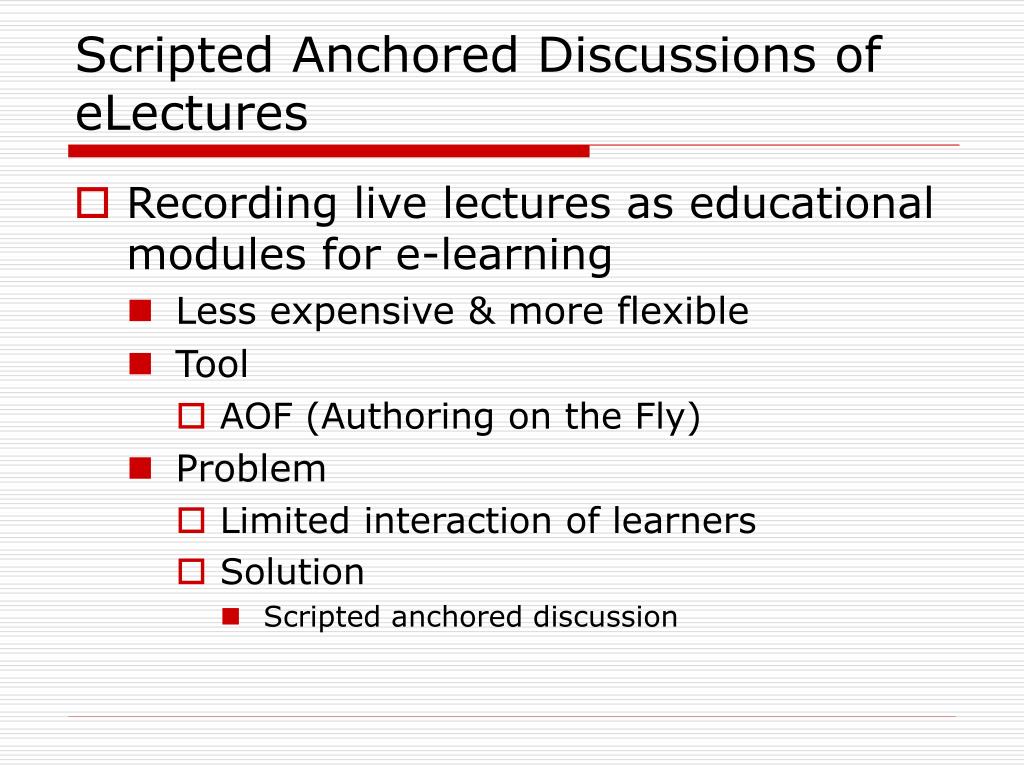 Scripted Anchored Discussions of eLectures

Recording live lectures as educational modules for e-learning

Less expensive & more flexible

Tool

AOF (Authoring on the Fly)

Problem

Limited interaction of learners

Solution

Scripted anchored discussion